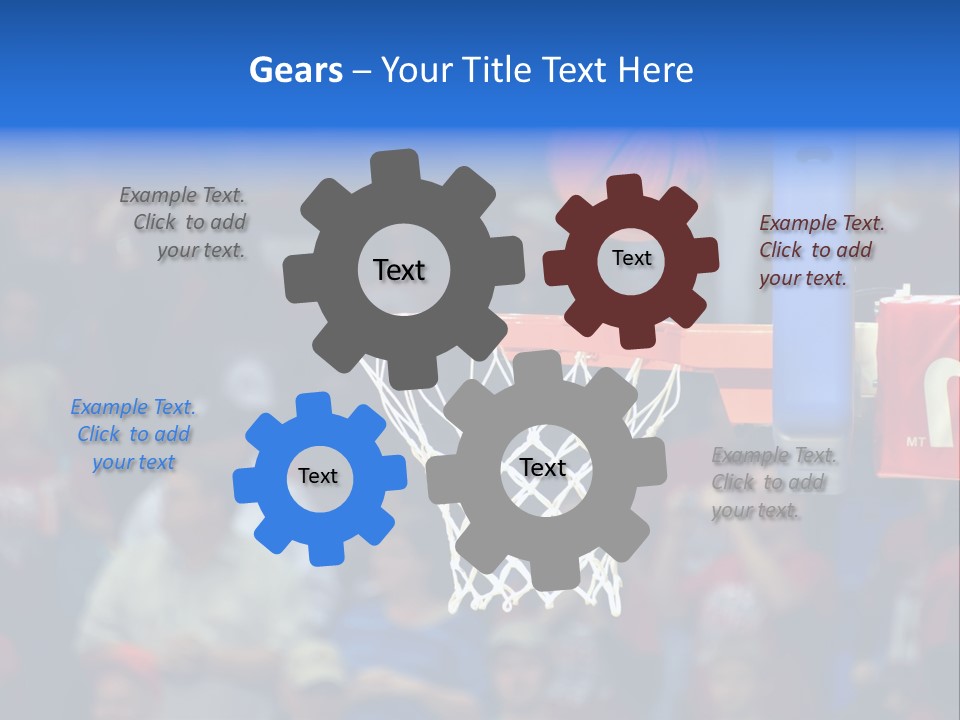 Gears – Your Title Text Here

Example Text. Click to add your text.

Text

Text

Example Text. Click to add your text.

Example Text. Click to add your text

Text

Text

Example Text. Click to add your text.

MT